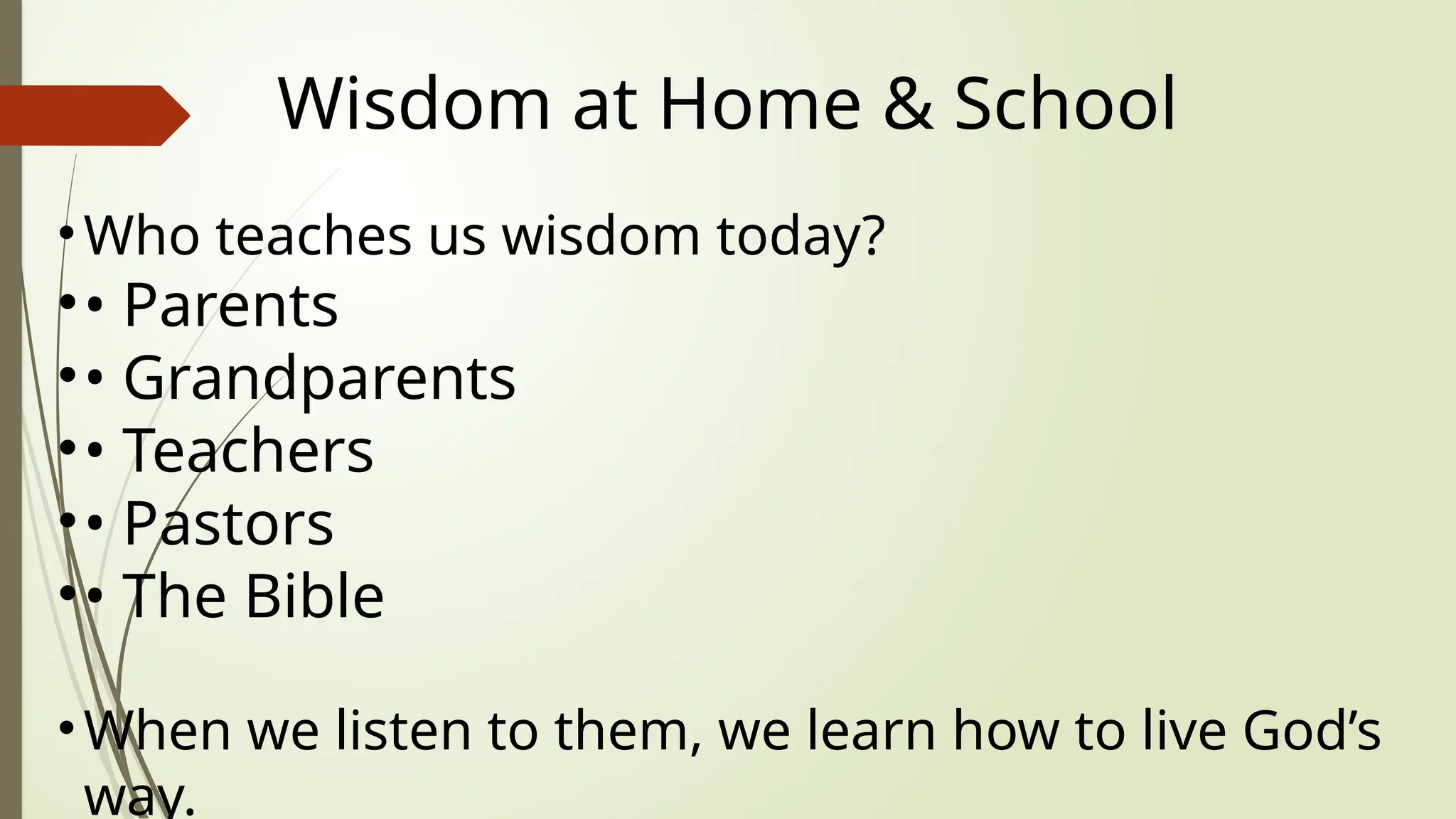 Wisdom at Home & School

• Who teaches us wisdom today?
• • Parents
• • Grandparents
• • Teachers
• • Pastors
• • The Bible

• When we listen to them, we learn how to live God’s way.